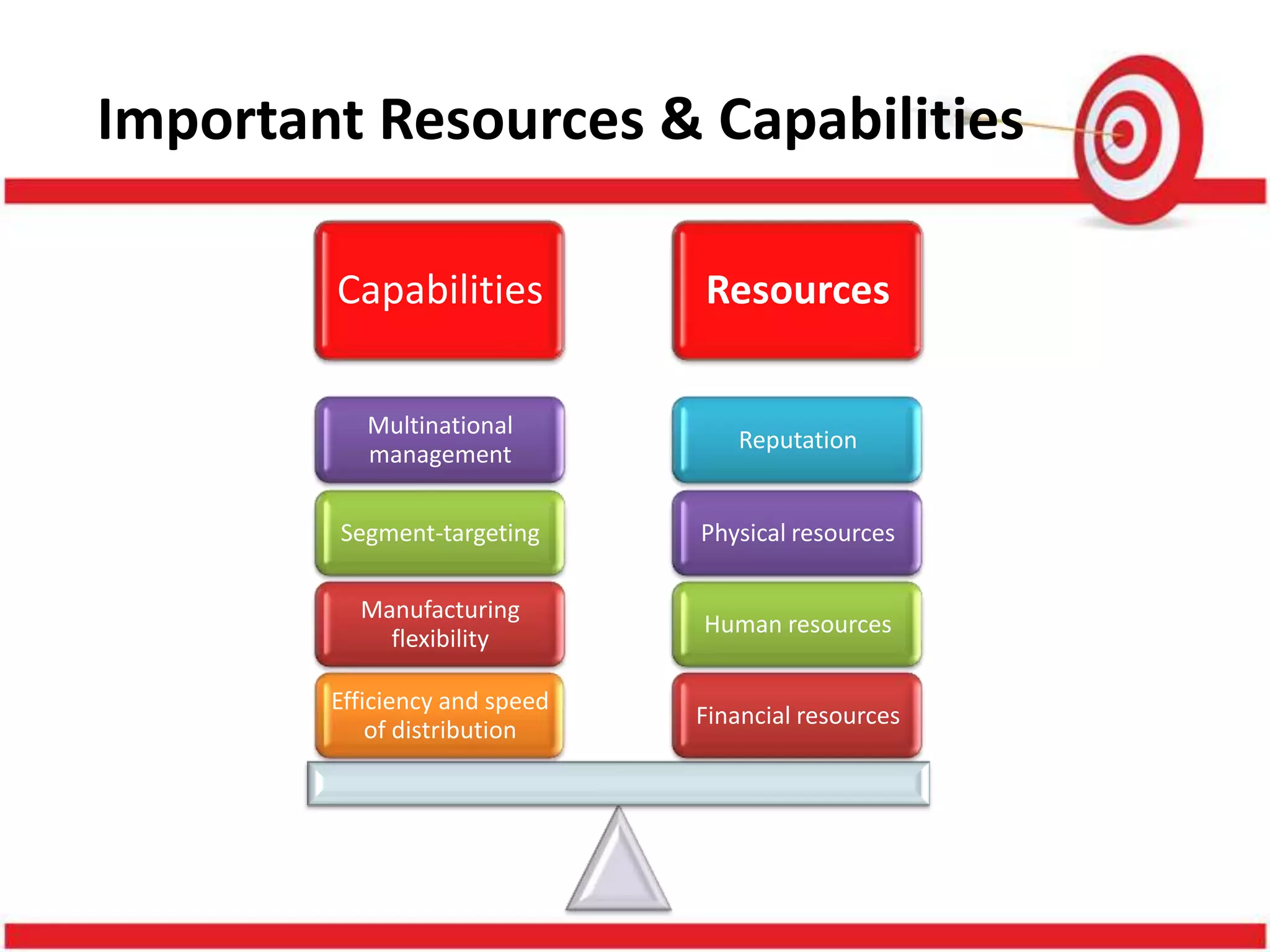 Important Resources & Capabilities

Capabilities

Multinational management

Segment-targeting

Manufacturing flexibility

Efficiency and speed of distribution

Resources

Reputation

Physical resources

Human resources

Financial resources